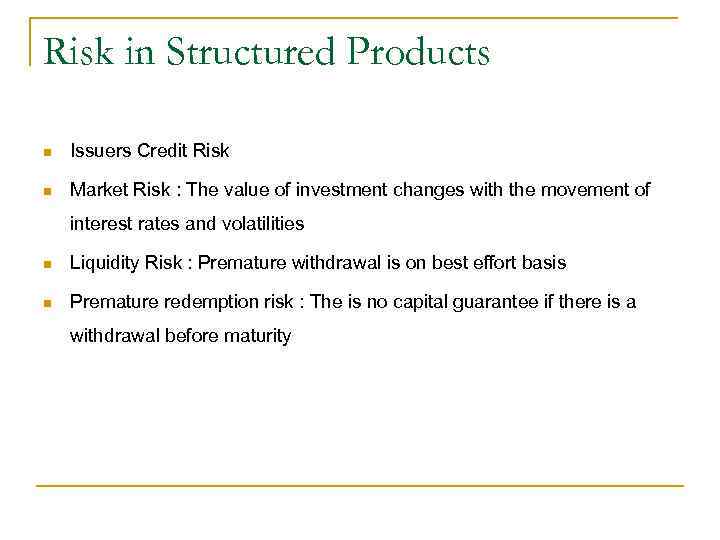 Risk in Structured Products

- Issuers Credit Risk
- Market Risk : The value of investment changes with the movement of interest rates and volatilities
- Liquidity Risk : Premature withdrawal is on best effort basis
- Premature redemption risk : The is no capital guarantee if there is a withdrawal before maturity